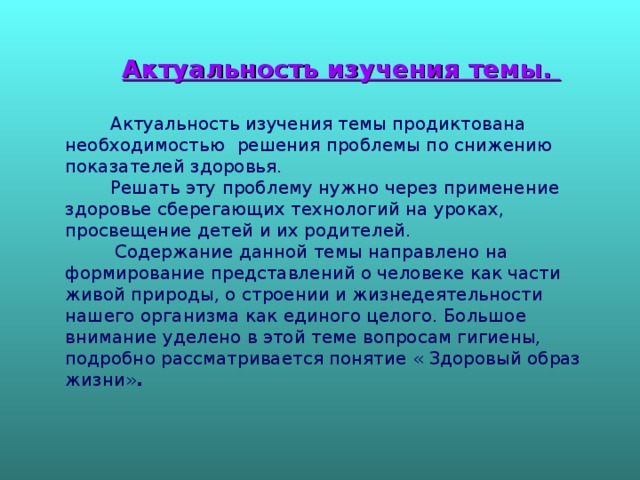 Актуальность изучения темы.

Актуальность изучения темы продиктована необходимостью решения проблемы по снижению показателей здоровья.

Решать эту проблему нужно через применение здоровье сберегающих технологий на уроках, просвещение детей и их родителей.

Содержание данной темы направлено на формирование представлений о человеке как части живой природы, о строении и жизнедеятельности нашего организма как единого целого. Большое внимание уделено в этой теме вопросам гигиены, подробно рассматривается понятие « Здоровый образ жизни».